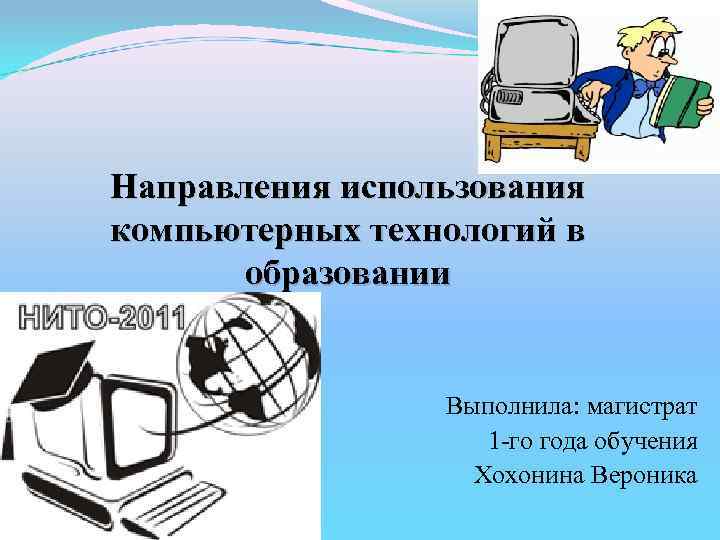 Направления использования компьютерных технологий в образовании

НИТО-2011

Выполнила: магистрат
1-го года обучения
Хохонина Вероника